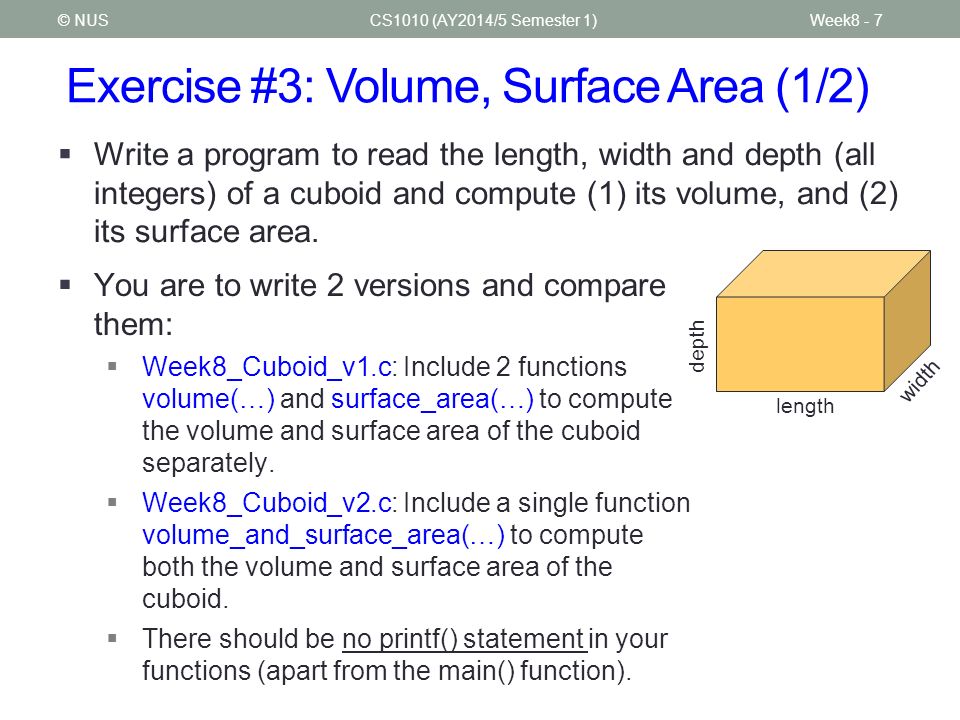 © NUS CS1010 (AY2014/5 Semester 1) Week8 - 7

Exercise #3: Volume, Surface Area (1/2)

▪ Write a program to read the length, width and depth (all integers) of a cuboid and compute (1) its volume, and (2) its surface area.

▪ You are to write 2 versions and compare them:

▪ Week8_Cuboid_v1.c: Include 2 functions volume(…) and surface_area(…) to compute the volume and surface area of the cuboid separately.

▪ Week8_Cuboid_v2.c: Include a single function volume_and_surface_area(…) to compute both the volume and surface area of the cuboid.

▪ There should be no printf() statement in your functions (apart from the main() function).

depth
length
width